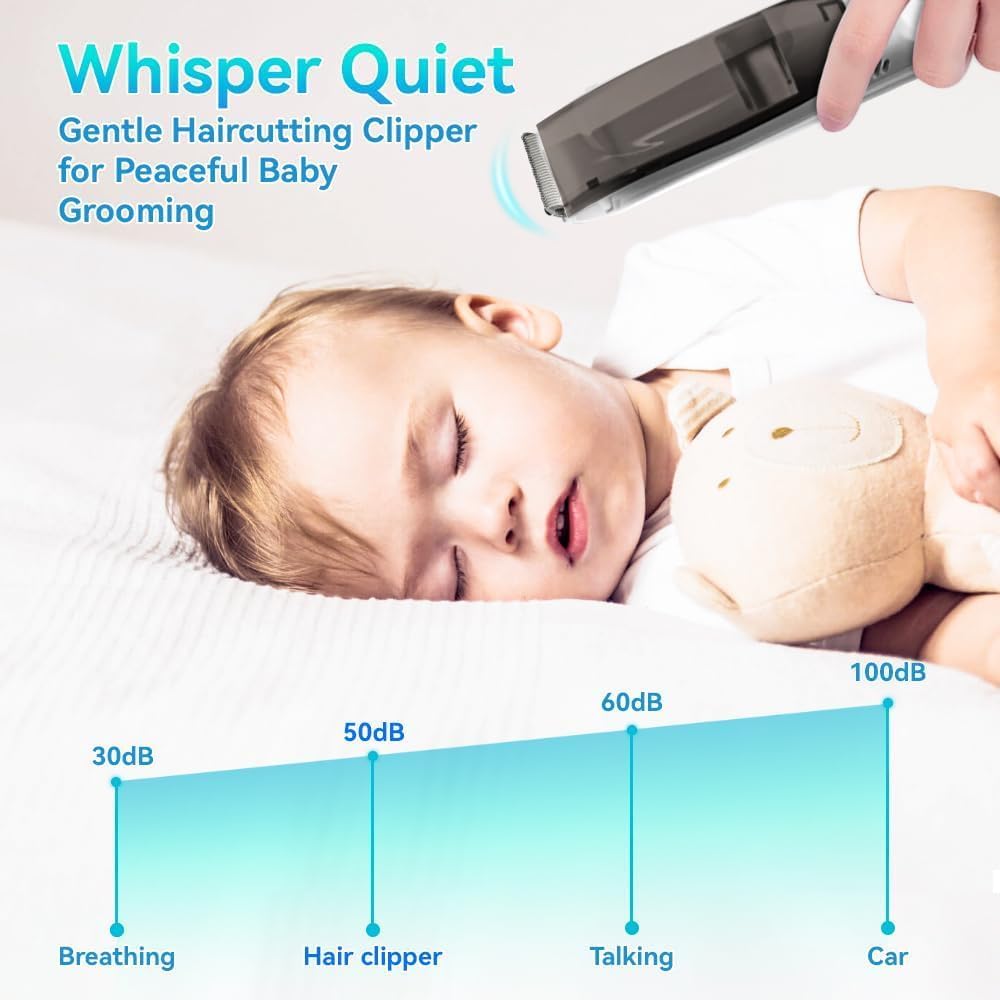 Whisper Quiet
Gentle Haircutting Clipper for Peaceful Baby Grooming

30dB
50dB
60dB
100dB

Breathing
Hair clipper
Talking
Car